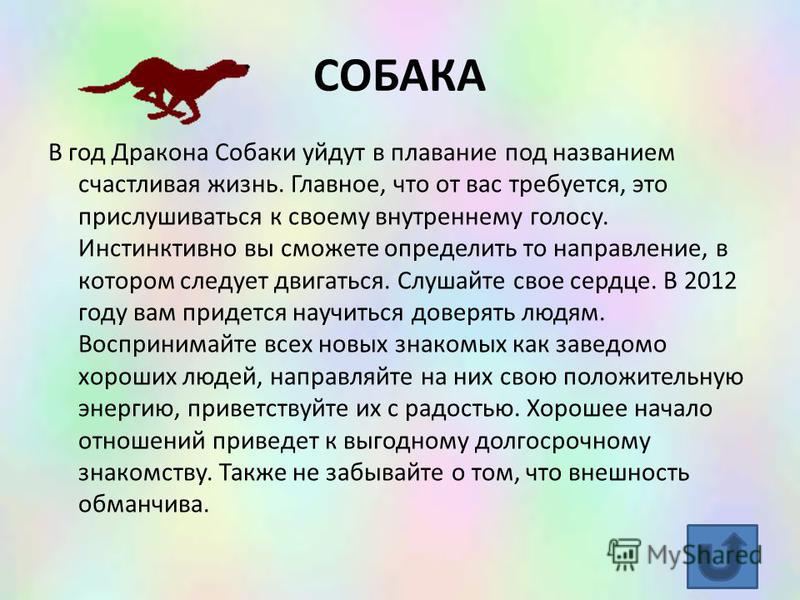 СОБАКА

В год Дракона Собаки уйдут в плавание под названием счастливая жизнь. Главное, что от вас требуется, это прислушиваться к своему внутреннему голосу. Инстинктивно вы сможете определить то направление, в котором следует двигаться. Слушайте свое сердце. В 2012 году вам придется научиться доверять людям. Воспринимайте всех новых знакомых как заведомо хороших людей, направляйте на них свою положительную энергию, приветствуйте их с радостью. Хорошее начало отношений приведет к выгодному долгосрочному знакомству. Также не забывайте о том, что внешность обманчива.

MyShared